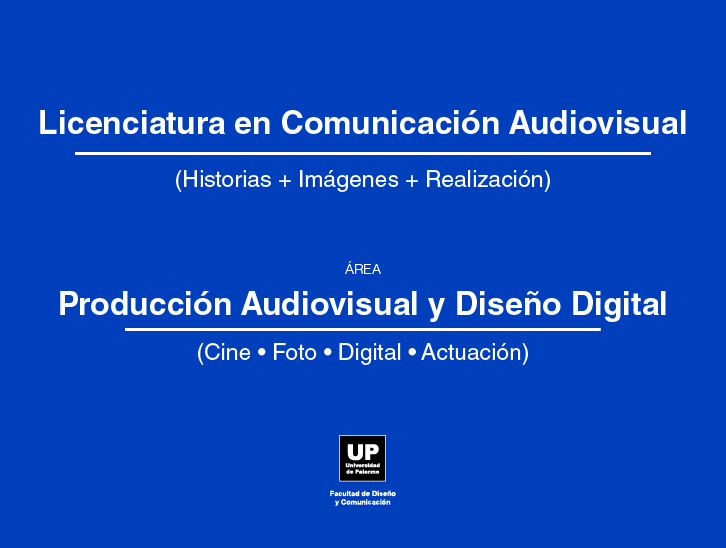 Licenciatura en Comunicación Audiovisual

(Historias + Imágenes + Realización)

ÁREA

Producción Audiovisual y Diseño Digital

(Cine • Foto • Digital • Actuación)

UP
Universidad de Palermo

Facultad de Diseño y Comunicación